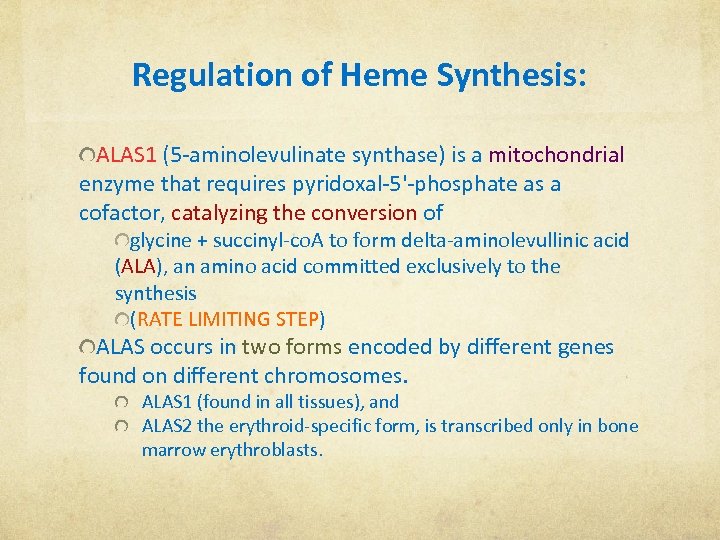 Regulation of Heme Synthesis:

ALAS1 (5-aminolevulinate synthase) is a mitochondrial enzyme that requires pyridoxal-5'-phosphate as a cofactor, catalyzing the conversion of

glycine + succinyl-coA to form delta-aminolevullinic acid (ALA), an amino acid committed exclusively to the synthesis

(RATE LIMITING STEP)

ALAS occurs in two forms encoded by different genes found on different chromosomes.

ALAS1 (found in all tissues), and

ALAS2 the erythroid-specific form, is transcribed only in bone marrow erythroblasts.